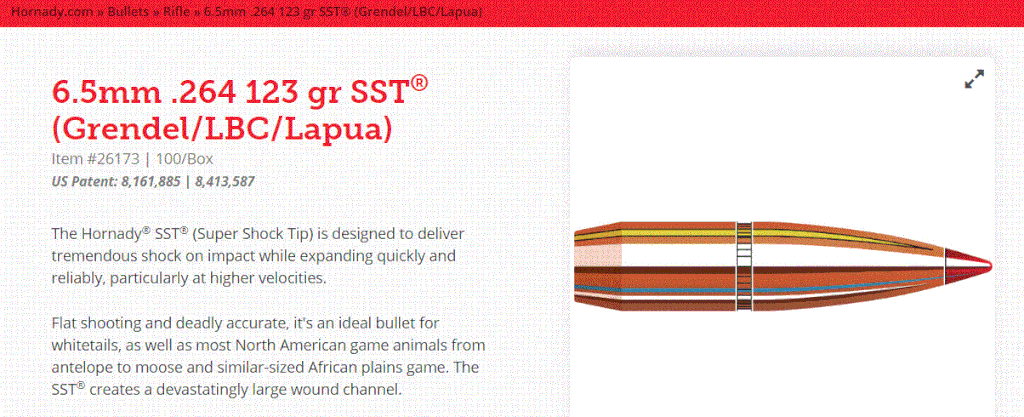 Hornady.com » Bullets » Rifle » 6.5mm .264 123 gr SST® (Grendel/LBC/Lapua)

6.5mm .264 123 gr SST® (Grendel/LBC/Lapua)

Item #26173 | 100/Box

US Patent: 8,161,885 | 8,413,587

The Hornady® SST® (Super Shock Tip) is designed to deliver tremendous shock on impact while expanding quickly and reliably, particularly at higher velocities.

Flat shooting and deadly accurate, it's an ideal bullet for whitetails, as well as most North American game animals from antelope to moose and similar-sized African plains game. The SST® creates a devastatingly large wound channel.